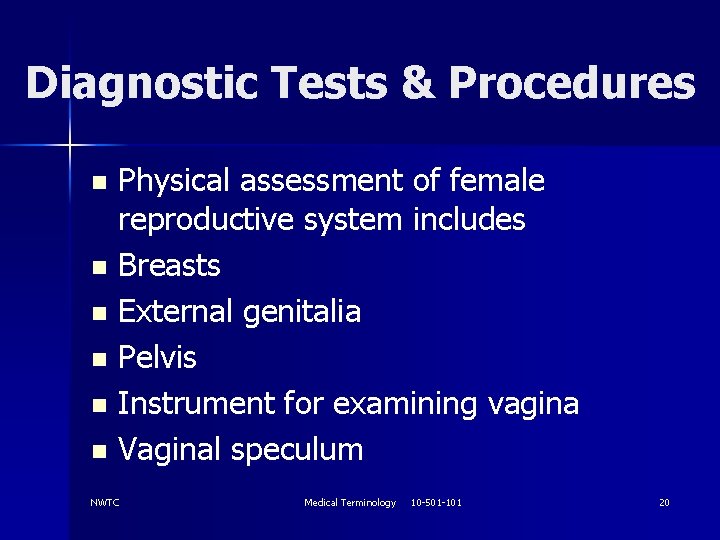 Diagnostic Tests & Procedures

- Physical assessment of female reproductive system includes
- Breasts
- External genitalia
- Pelvis
- Instrument for examining vagina
- Vaginal speculum

NWTC

Medical Terminology 10-501-101

20